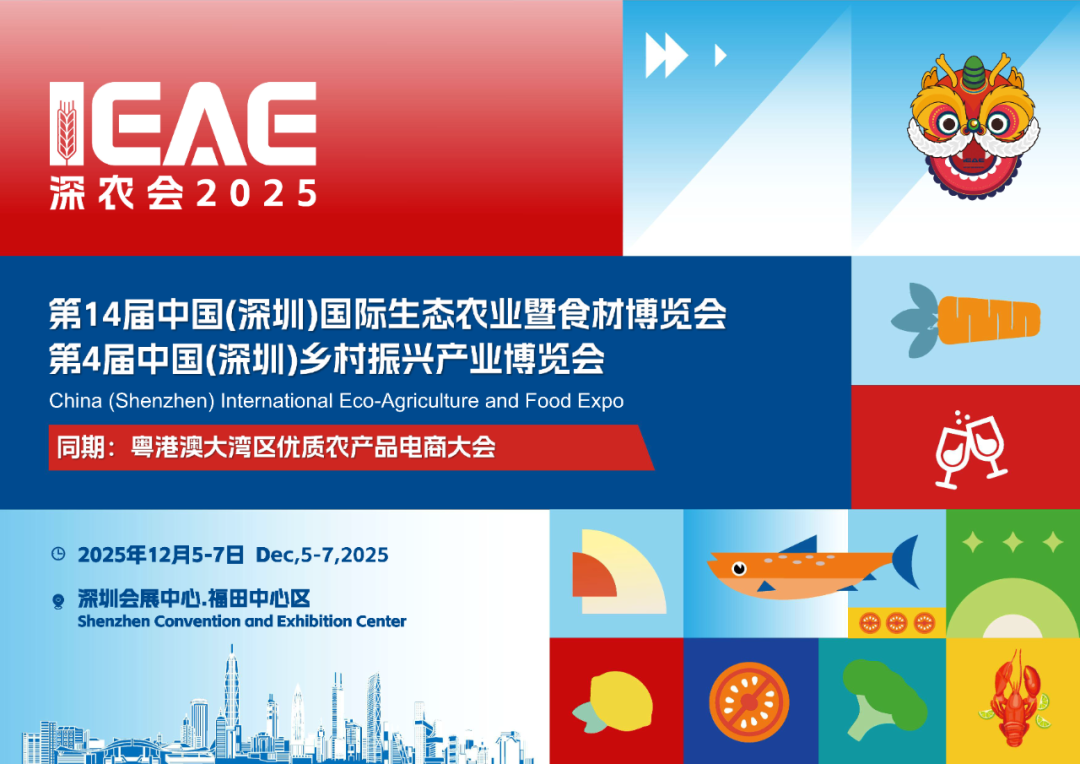 IEAE
深农会2025

第14届中国(深圳)国际生态农业暨食材博览会
第4届中国(深圳)乡村振兴产业博览会
China (Shenzhen) International Eco-Agriculture and Food Expo

同期：粤港澳大湾区优质农产品电商大会

2025年12月5-7日 Dec,5-7,2025

深圳会展中心.福田中心区
Shenzhen Convention and Exhibition Center